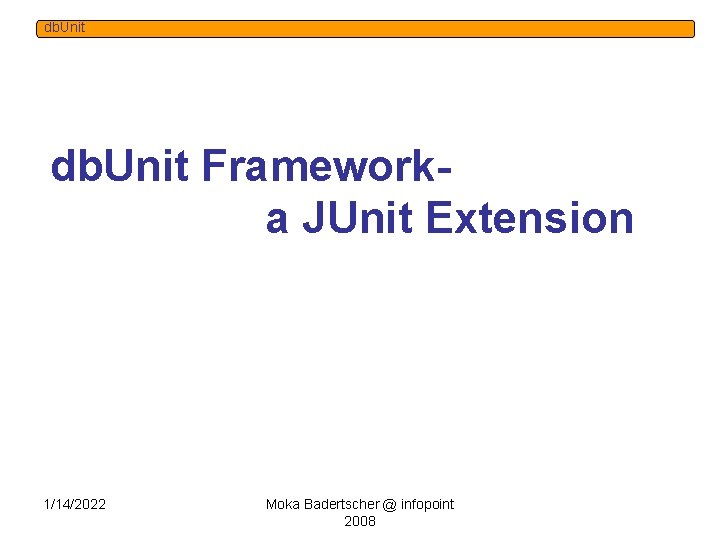 dbUnit

dbUnit Framework-
a JUnit Extension

1/14/2022

Moka Badertscher @ infopoint 2008